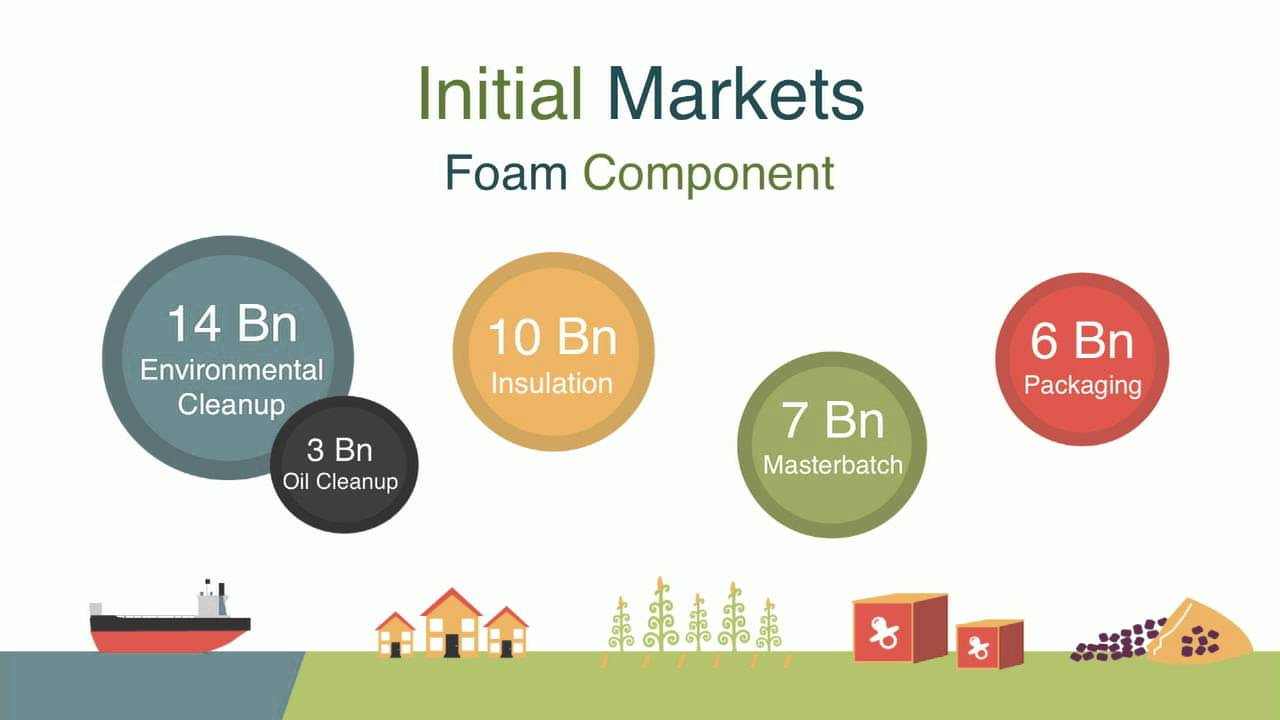 Initial Markets
Foam Component

14 Bn
Environmental Cleanup

3 Bn
Oil Cleanup

10 Bn
Insulation

7 Bn
Masterbatch

6 Bn
Packaging